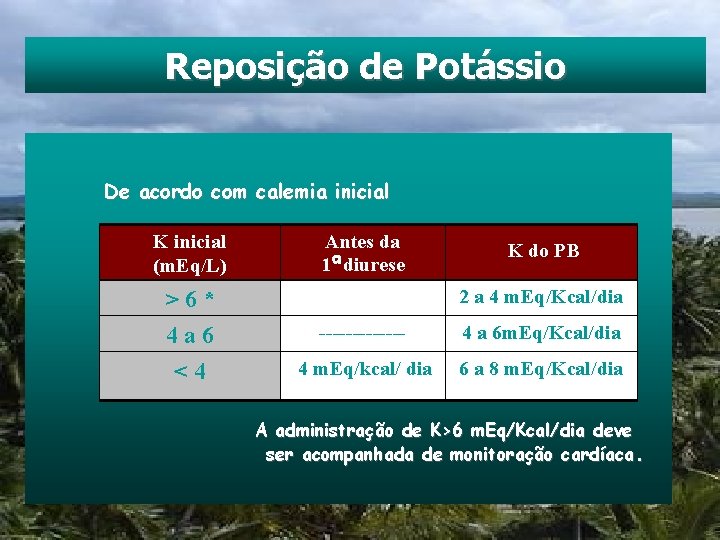 Reposição de Potássio

De acordo com calemia inicial

| K inicial (mEq/L) | Antes da 1ª diurese | K do PB |
|---|---|---|
| > 6 * | | 2 a 4 mEq/Kcal/dia |
| 4 a 6 | ---------- | 4 a 6mEq/Kcal/dia |
| < 4 | 4 mEq/kcal/ dia | 6 a 8 mEq/Kcal/dia |

A administração de K>6 mEq/Kcal/dia deve ser acompanhada de monitoração cardíaca.